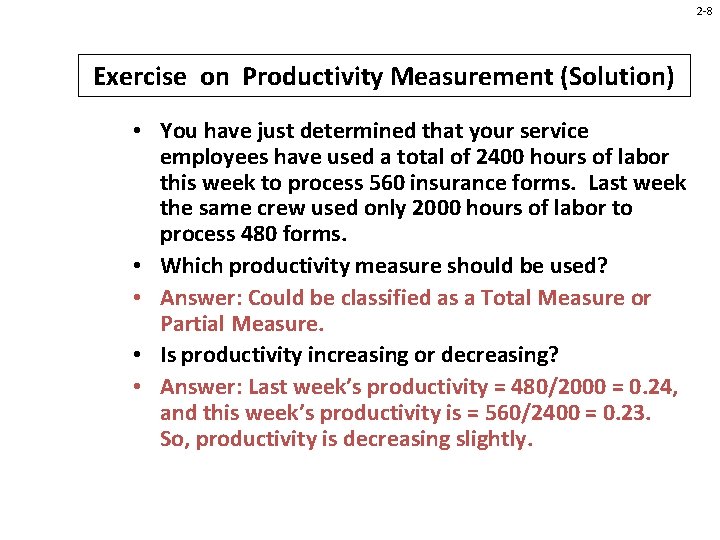 2-8

Exercise on Productivity Measurement (Solution)

• You have just determined that your service employees have used a total of 2400 hours of labor this week to process 560 insurance forms. Last week the same crew used only 2000 hours of labor to process 480 forms.

• Which productivity measure should be used?

• Answer: Could be classified as a Total Measure or Partial Measure.

• Is productivity increasing or decreasing?

• Answer: Last week's productivity = 480/2000 = 0.24, and this week's productivity is = 560/2400 = 0.23. So, productivity is decreasing slightly.